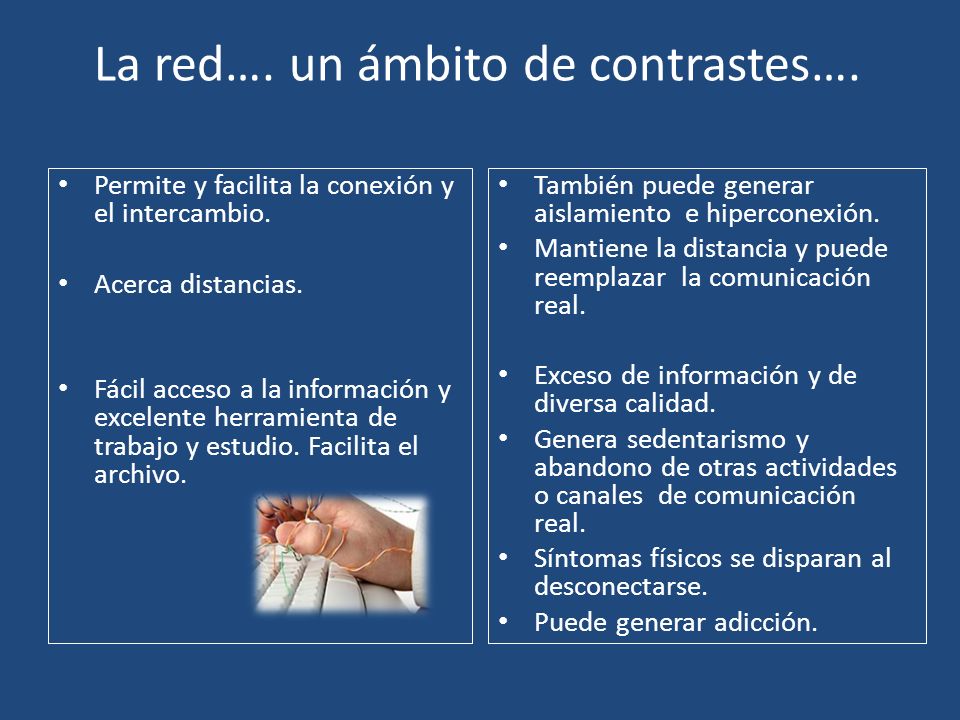 La red…. un ámbito de contrastes….

• Permite y facilita la conexión y el intercambio.

• Acerca distancias.

• Fácil acceso a la información y excelente herramienta de trabajo y estudio. Facilita el archivo.

• También puede generar aislamiento e hiperconexión.
• Mantiene la distancia y puede reemplazar la comunicación real.

• Exceso de información y de diversa calidad.
• Genera sedentarismo y abandono de otras actividades o canales de comunicación real.
• Síntomas físicos se disparan al desconectarse.
• Puede generar adicción.